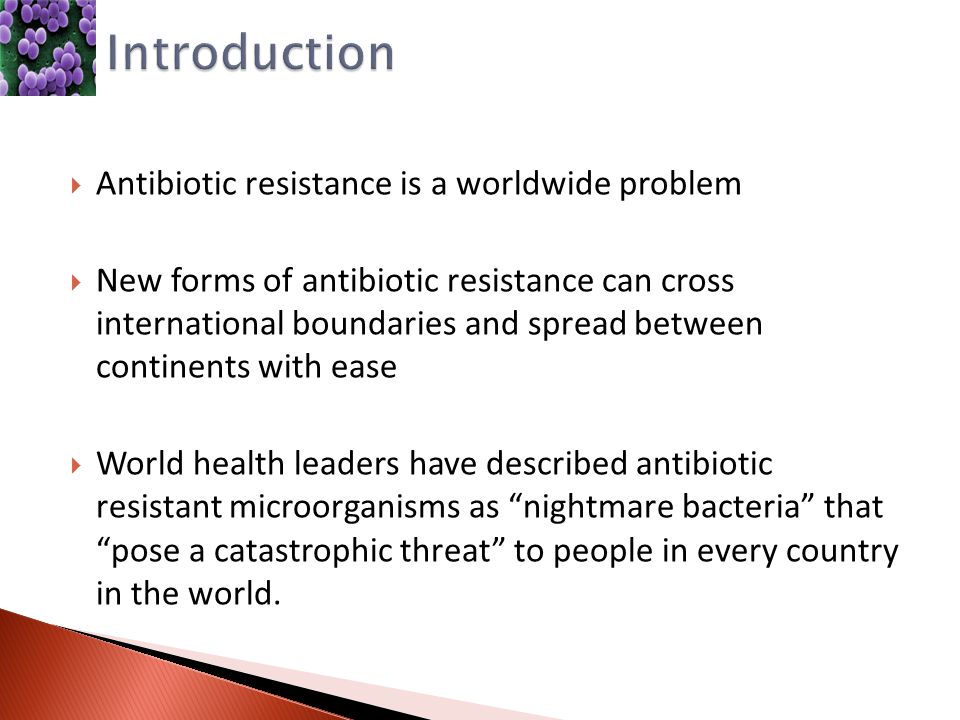 Introduction

Antibiotic resistance is a worldwide problem

New forms of antibiotic resistance can cross international boundaries and spread between continents with ease

World health leaders have described antibiotic resistant microorganisms as “nightmare bacteria” that “pose a catastrophic threat” to people in every country in the world.